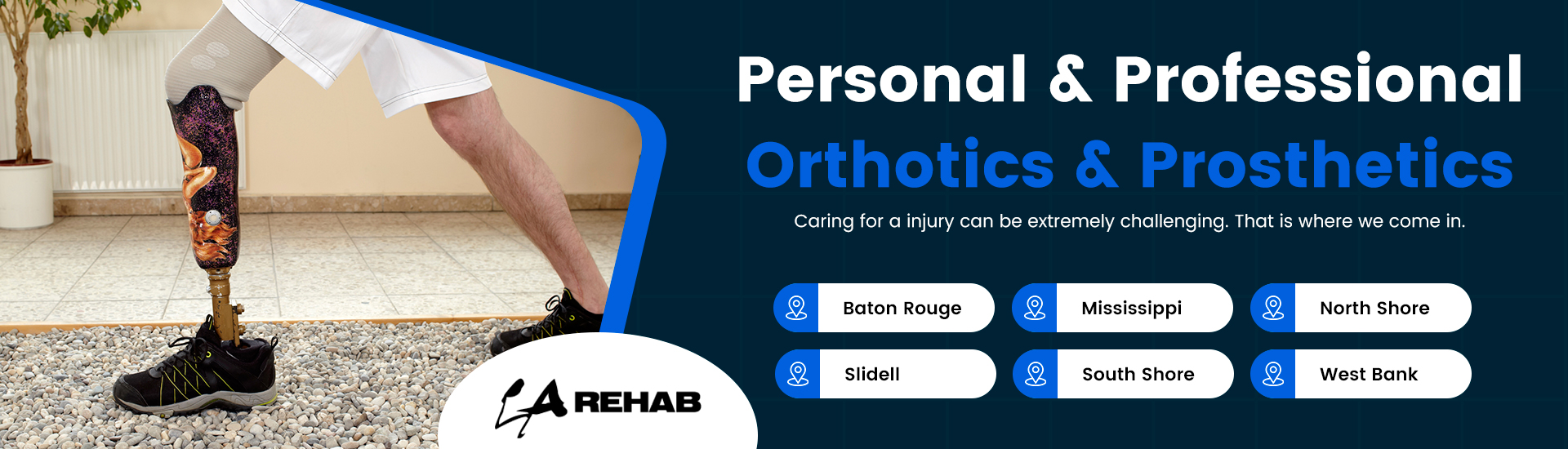 Personal & Professional

Orthotics & Prosthetics

Caring for a injury can be extremely challenging. That is where we come in.

Baton Rouge

Mississippi

North Shore

Slidell

South Shore

West Bank

LA REHAB